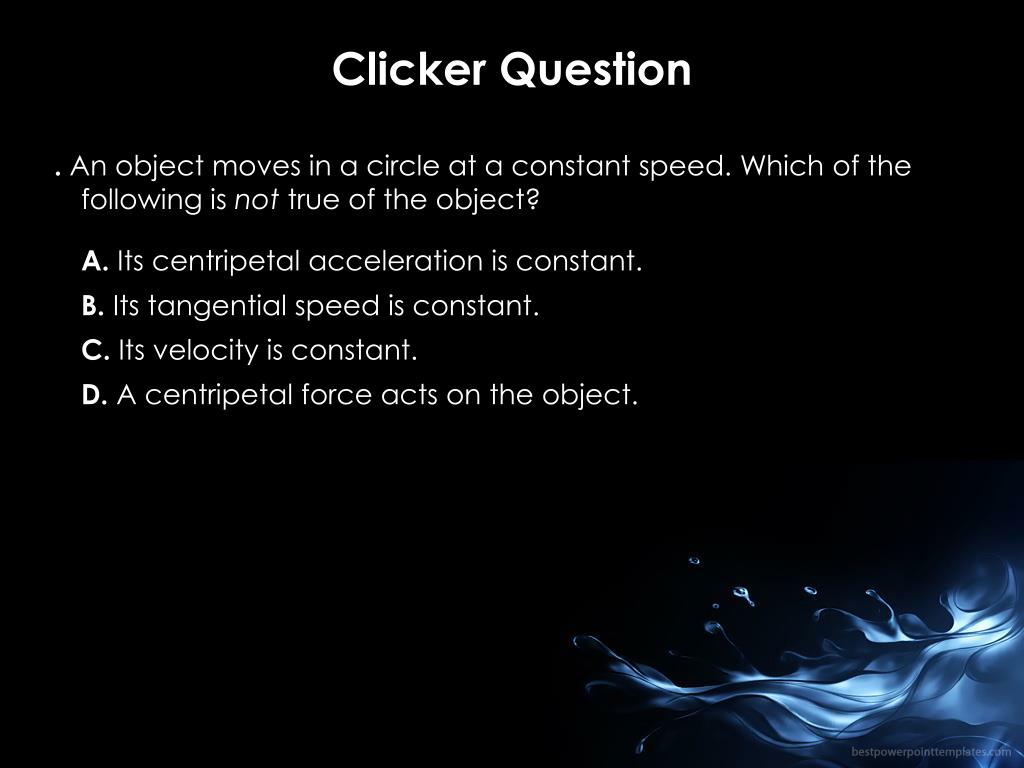 Clicker Question

. An object moves in a circle at a constant speed. Which of the following is not true of the object?

A. Its centripetal acceleration is constant.

B. Its tangential speed is constant.

C. Its velocity is constant.

D. A centripetal force acts on the object.

bestpowerpointtemplates.com